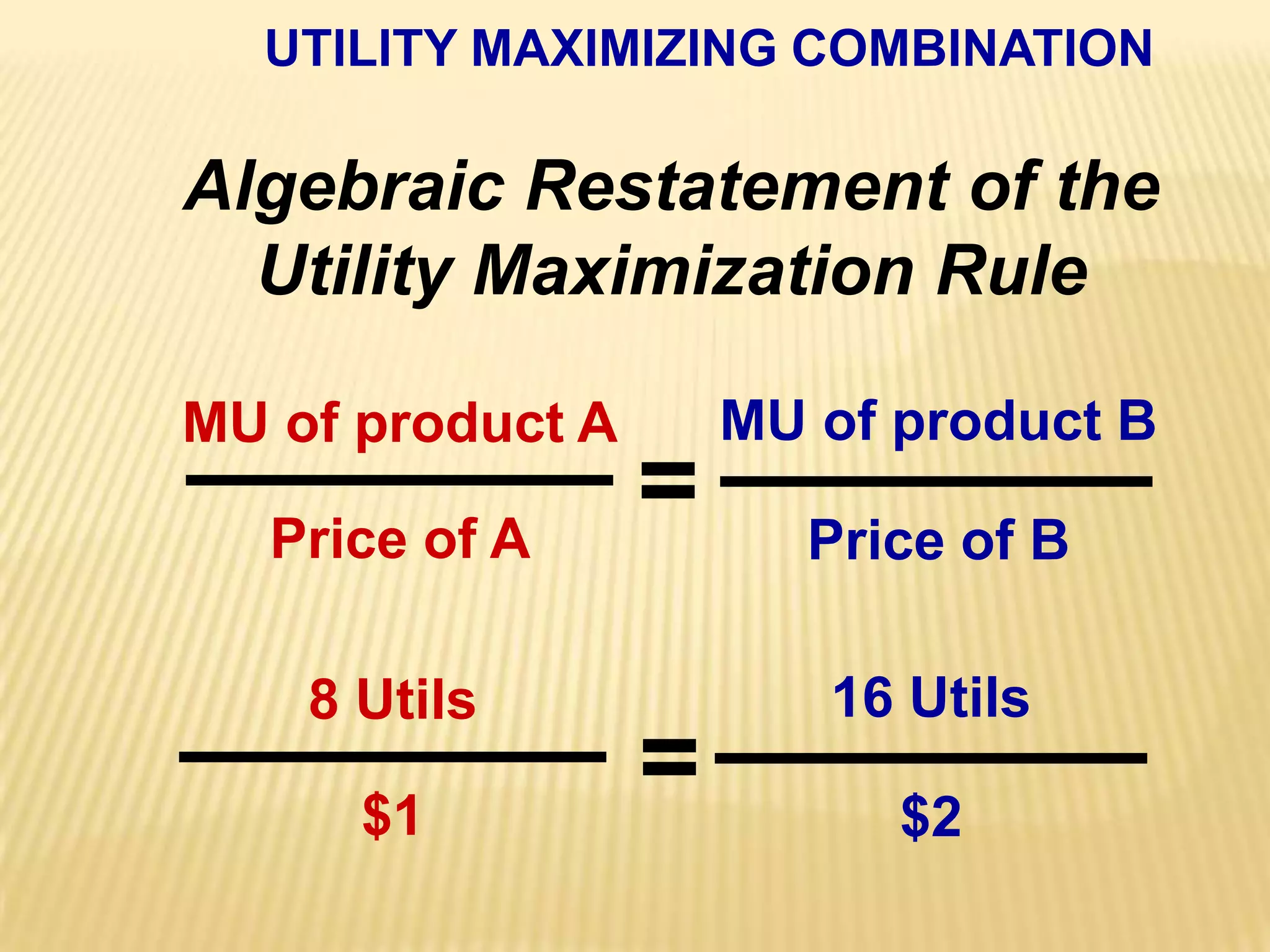 UTILITY MAXIMIZING COMBINATION

Algebraic Restatement of the Utility Maximization Rule

$\frac{\text{MU of product A}}{\text{Price of A}} = \frac{\text{MU of product B}}{\text{Price of B}}$

$\frac{\text{8 Utils}}{\$1} = \frac{\text{16 Utils}}{\$2}$